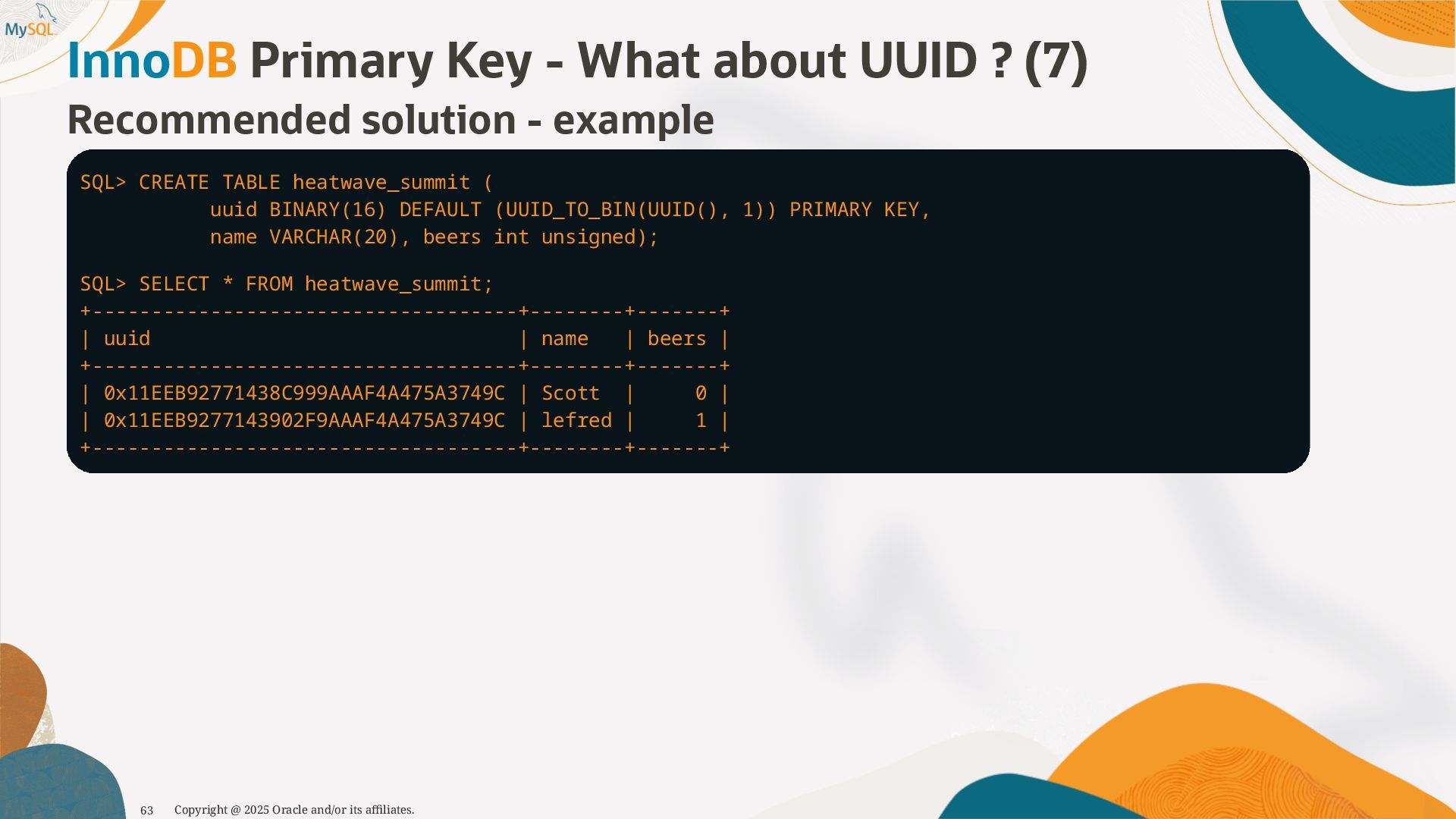 MySQL

InnoDB Primary Key - What about UUID ? (7)

Recommended solution - example

SQL> CREATE TABLE heatwave_summit (
uuid BINARY(16) DEFAULT (UUID_TO_BIN(UUID(), 1)) PRIMARY KEY,
name VARCHAR(20), beers int unsigned);

SQL> SELECT * FROM heatwave_summit;

| uuid | name | beers |
|---|---|---|
| 0x11EEB92771438C999AAAF4A475A3749C | Scott | 0 |
| 0x11EEB9277143902F9AAAF4A475A3749C | lefred | 1 |

63 Copyright @ 2025 Oracle and/or its affiliates.